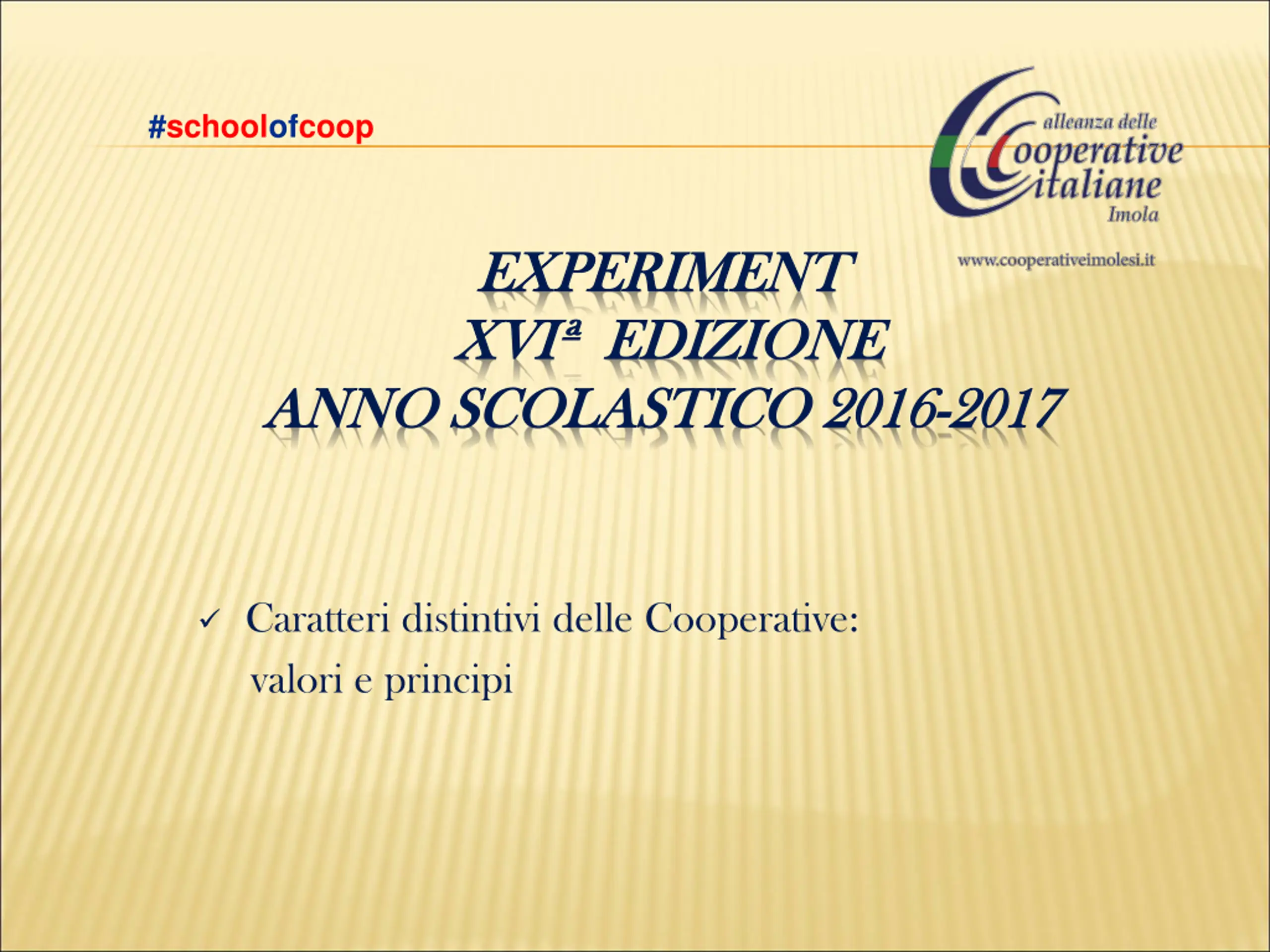 #schoolofcoop

alleanza delle Cooperative italiane
Imola

www.cooperativeimolesi.it

EXPERIMENT
XVIª EDIZIONE
ANNO SCOLASTICO 2016-2017

✓ Caratteri distintivi delle Cooperative: valori e principi